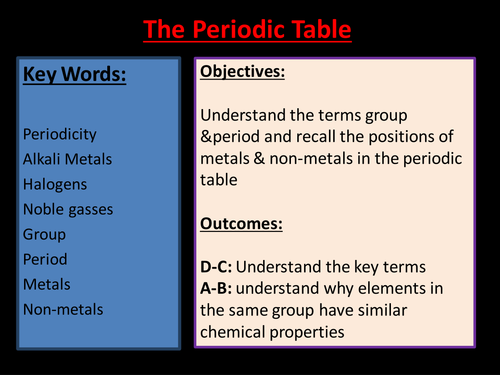 The Periodic Table

Key Words:

Periodicity
Alkali Metals
Halogens
Noble gasses
Group
Period
Metals
Non-metals

Objectives:

Understand the terms group &period and recall the positions of metals & non-metals in the periodic table

Outcomes:

D-C: Understand the key terms
A-B: understand why elements in the same group have similar chemical properties